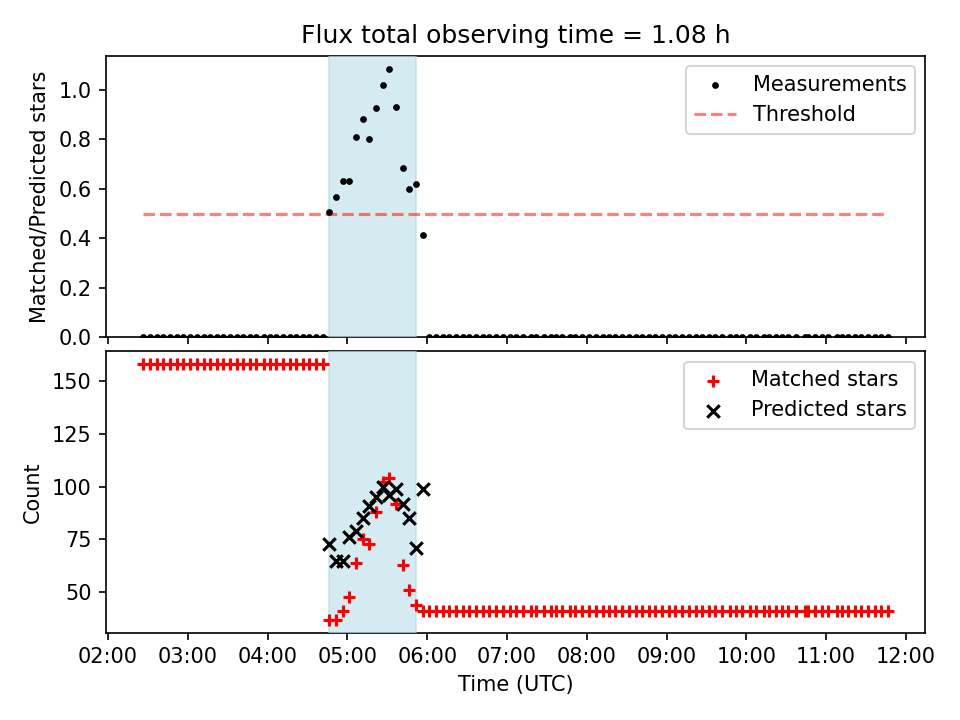 Flux total observing time = 1.08 h

Matched/Predicted stars

1.0
0.8
0.6
0.4
0.2
0.0

Measurements
Threshold

Count

150
125
100
75
50

Matched stars
Predicted stars

02:00 03:00 04:00 05:00 06:00 07:00 08:00 09:00 10:00 11:00 12:00

Time (UTC)